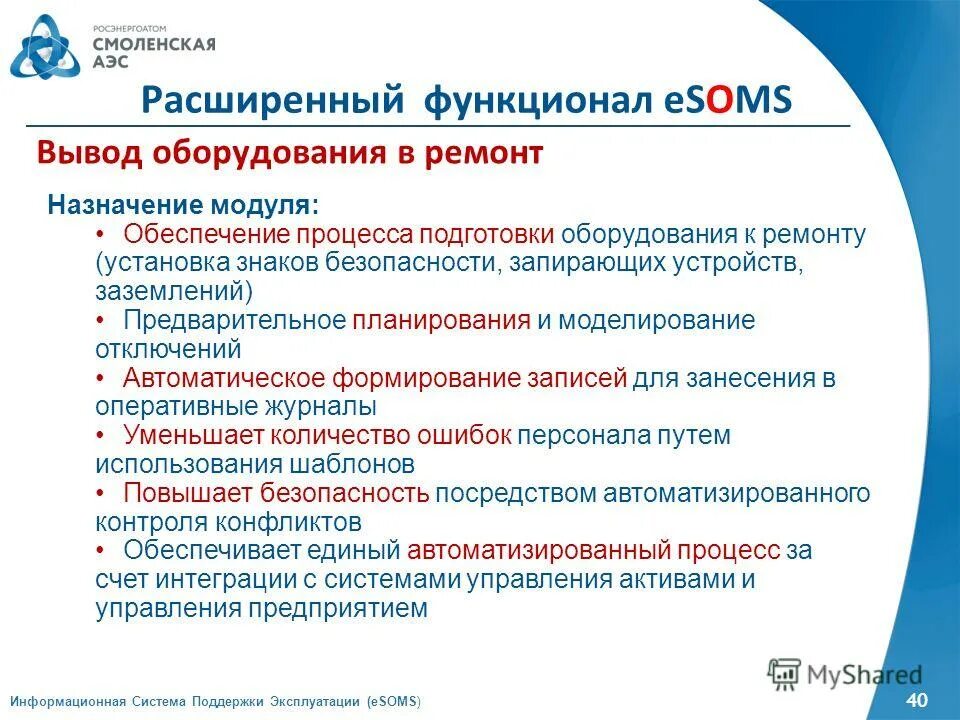 РОСЭНЕРГОАТОМ
СМОЛЕНСКАЯ АЭС

Расширенный функционал eSOMS

Вывод оборудования в ремонт

Назначение модуля:
• Обеспечение процесса подготовки оборудования к ремонту (установка знаков безопасности, запирающих устройств, заземлений)
• Предварительное планирования и моделирование отключений
• Автоматическое формирование записей для занесения в оперативные журналы
• Уменьшает количество ошибок персонала путем использования шаблонов
• Повышает безопасность посредством автоматизированного контроля конфликтов
• Обеспечивает единый автоматизированный процесс за счет интеграции с системами управления активами и управления предприятием

MyShared

Информационная Система Поддержки Эксплуатации (eSOMS)

40